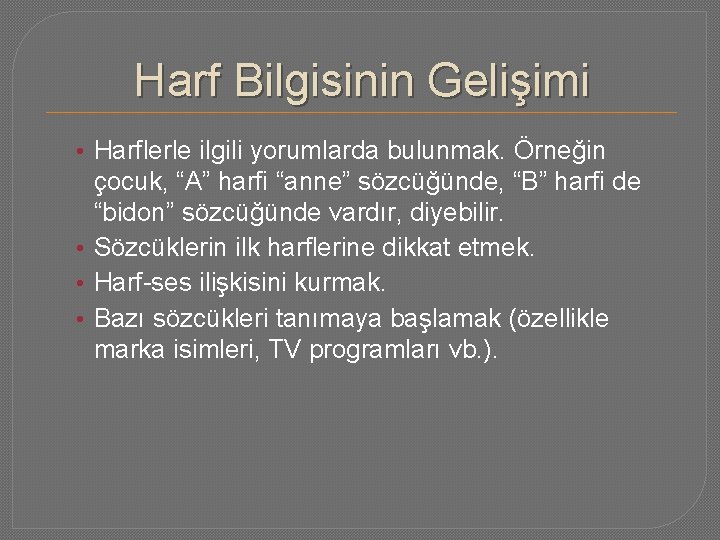 Harf Bilgisinin Gelişimi

• Harflerle ilgili yorumlarda bulunmak. Örneğin çocuk, “A” harfi “anne” sözcüğünde, “B” harfi de “bidon” sözcüğünde vardır, diyebilir.
• Sözcüklerin ilk harflerine dikkat etmek.
• Harf-ses ilişkisini kurmak.
• Bazı sözcükleri tanımaya başlamak (özellikle marka isimleri, TV programları vb.).